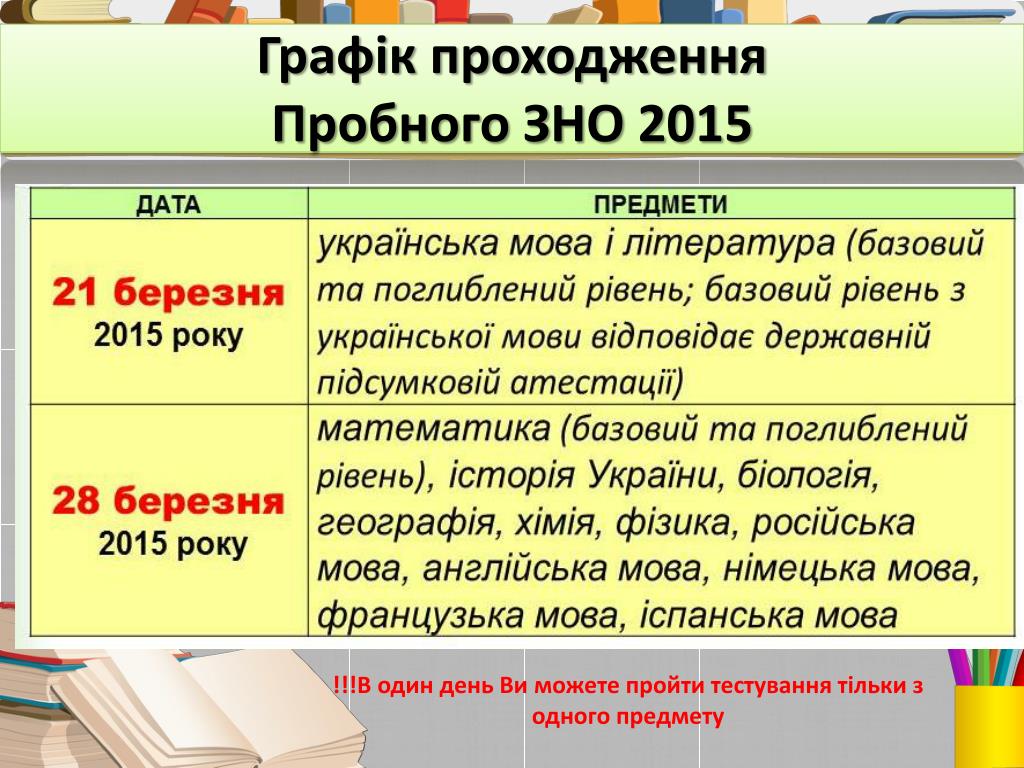 Графік проходження
Пробного ЗНО 2015

| ДАТА | ПРЕДМЕТИ |
|---|---|
| 21 березня 2015 року | українська мова і література (базовий та поглиблений рівень; базовий рівень з української мови відповідає державній підсумковій атестації) |
| 28 березня 2015 року | математика (базовий та поглиблений рівень), історія України, біологія, географія, хімія, фізика, російська мова, англійська мова, німецька мова, французька мова, іспанська мова |

!!!В один день Ви можете пройти тестування тільки з одного предмету